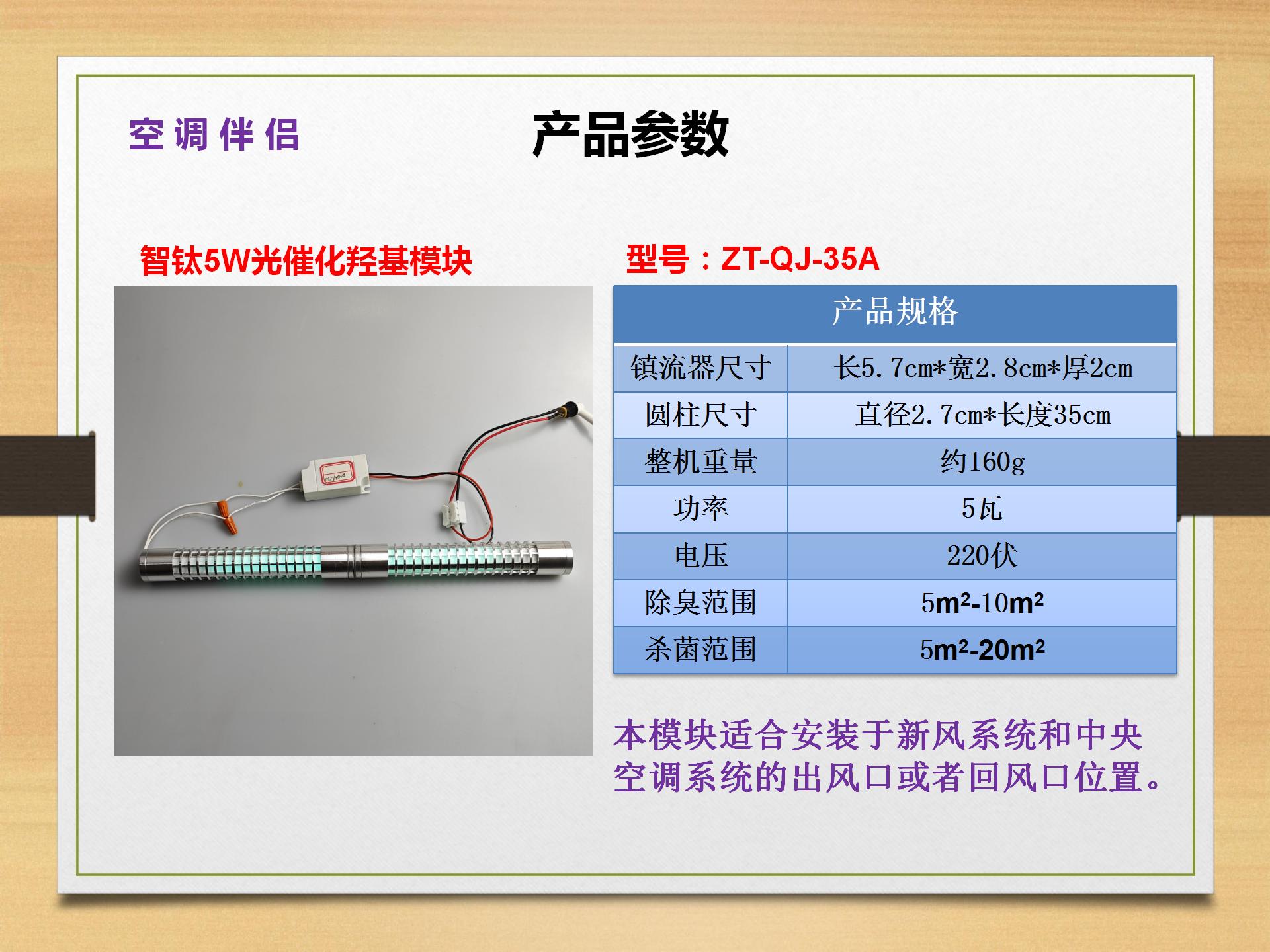 空调伴侣

产品参数

智钛5W光催化羟基模块

型号：ZT-QJ-35A

| 产品规格 | |
|---|---|
| 镇流器尺寸 | 长5.7cm*宽2.8cm*厚2cm |
| 圆柱尺寸 | 直径2.7cm*长度35cm |
| 整机重量 | 约160g |
| 功率 | 5瓦 |
| 电压 | 220伏 |
| 除臭范围 | $5m^2$-$10m^2$ |
| 杀菌范围 | $5m^2$-$20m^2$ |

本模块适合安装于新风系统和中央空调系统的出风口或者回风口位置。